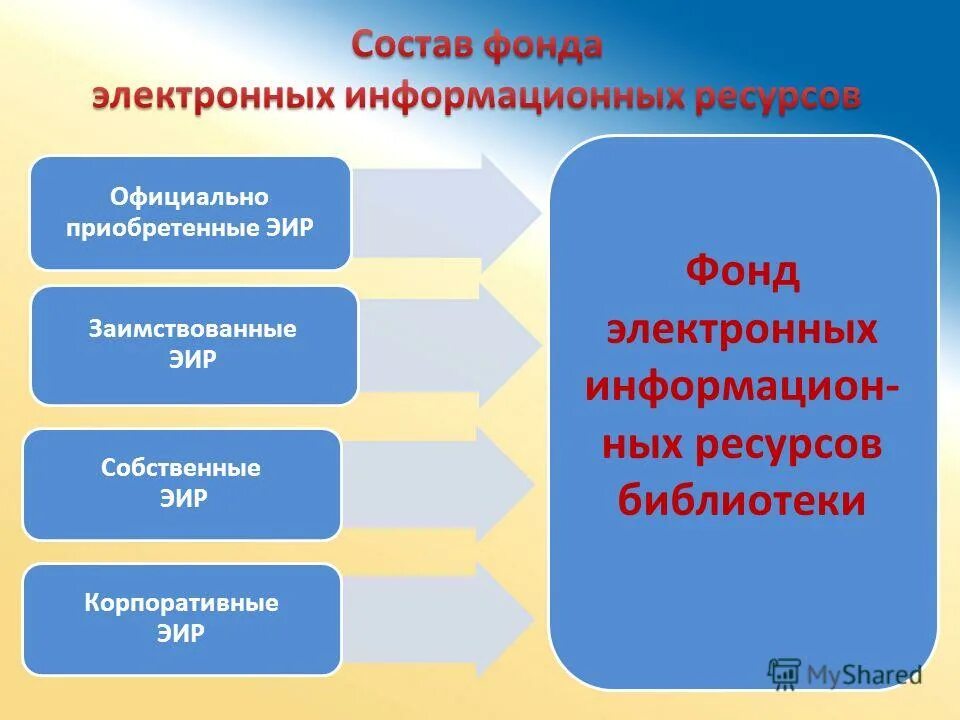 Состав фонда электронных информационных ресурсов

Официально приобретенные ЭИР

Заимствованные ЭИР

Собственные ЭИР

Корпоративные ЭИР

Фонд электронных информационных ресурсов библиотеки

MyShared